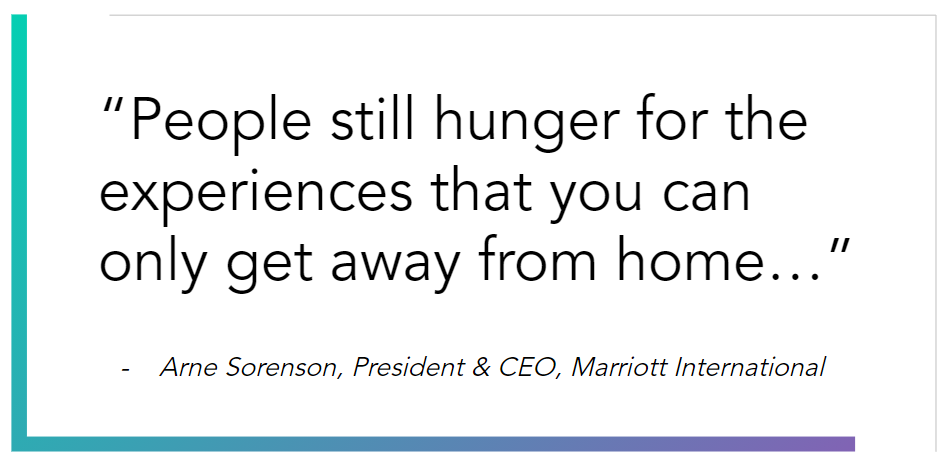 “People still hunger for the experiences that you can only get away from home…”

- Arne Sorenson, President & CEO, Marriott International